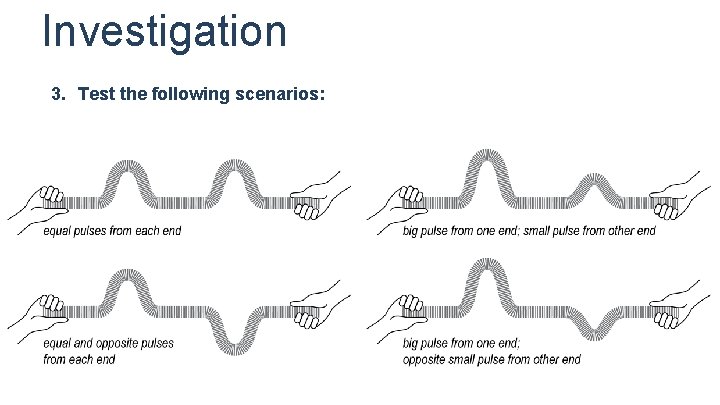 Investigation

3. Test the following scenarios:

equal pulses from each end

big pulse from one end; small pulse from other end

equal and opposite pulses from each end

big pulse from one end; opposite small pulse from other end